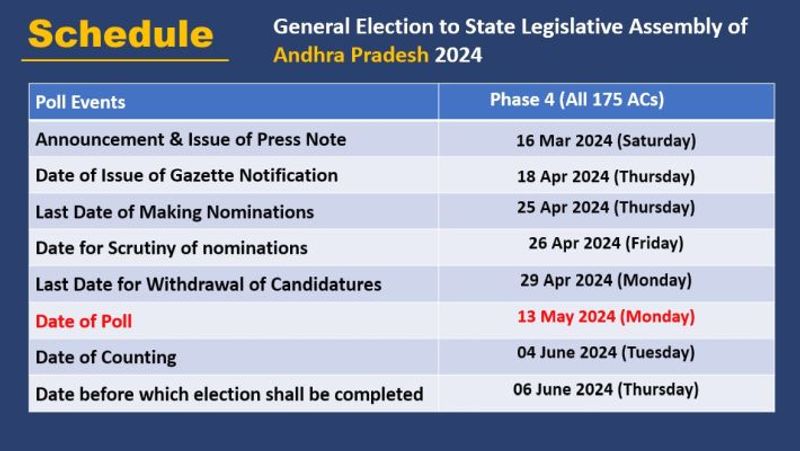 Schedule

General Election to State Legislative Assembly of Andhra Pradesh 2024

| Poll Events | Phase 4 (All 175 ACs) |
|---|---|
| Announcement & Issue of Press Note | 16 Mar 2024 (Saturday) |
| Date of Issue of Gazette Notification | 18 Apr 2024 (Thursday) |
| Last Date of Making Nominations | 25 Apr 2024 (Thursday) |
| Date for Scrutiny of nominations | 26 Apr 2024 (Friday) |
| Last Date for Withdrawal of Candidatures | 29 Apr 2024 (Monday) |
| Date of Poll | 13 May 2024 (Monday) |
| Date of Counting | 04 June 2024 (Tuesday) |
| Date before which election shall be completed | 06 June 2024 (Thursday) |